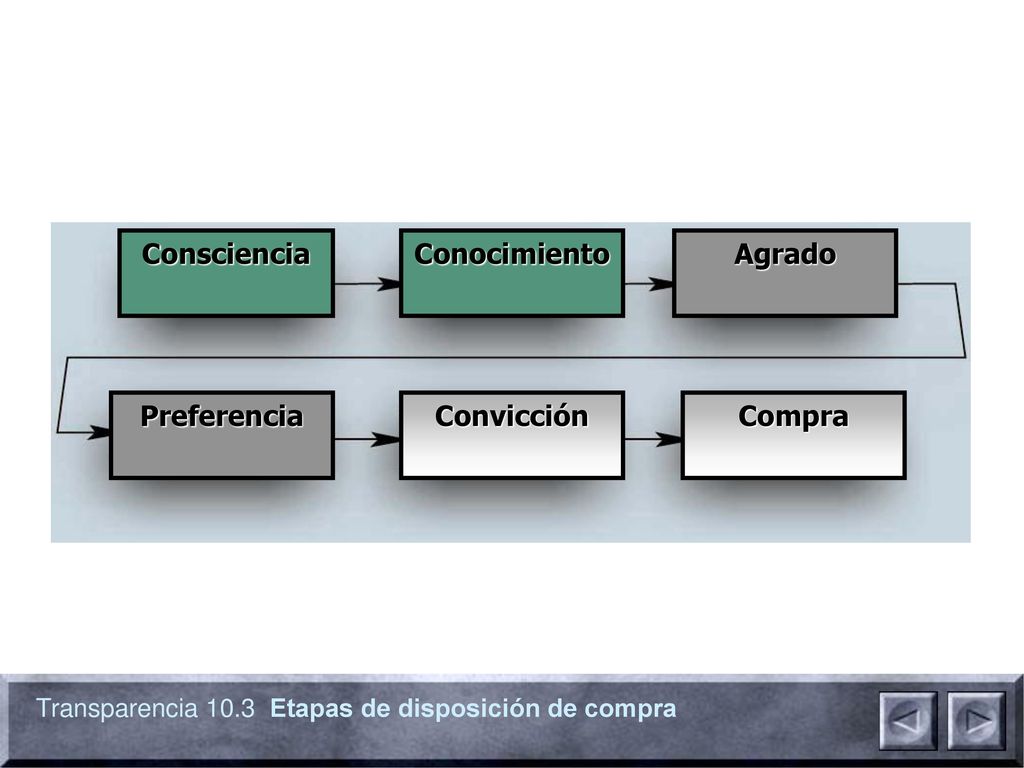 Consciencia
Conocimiento
Agrado
Preferencia
Convicción
Compra

Transparencia 10.3 Etapas de disposición de compra